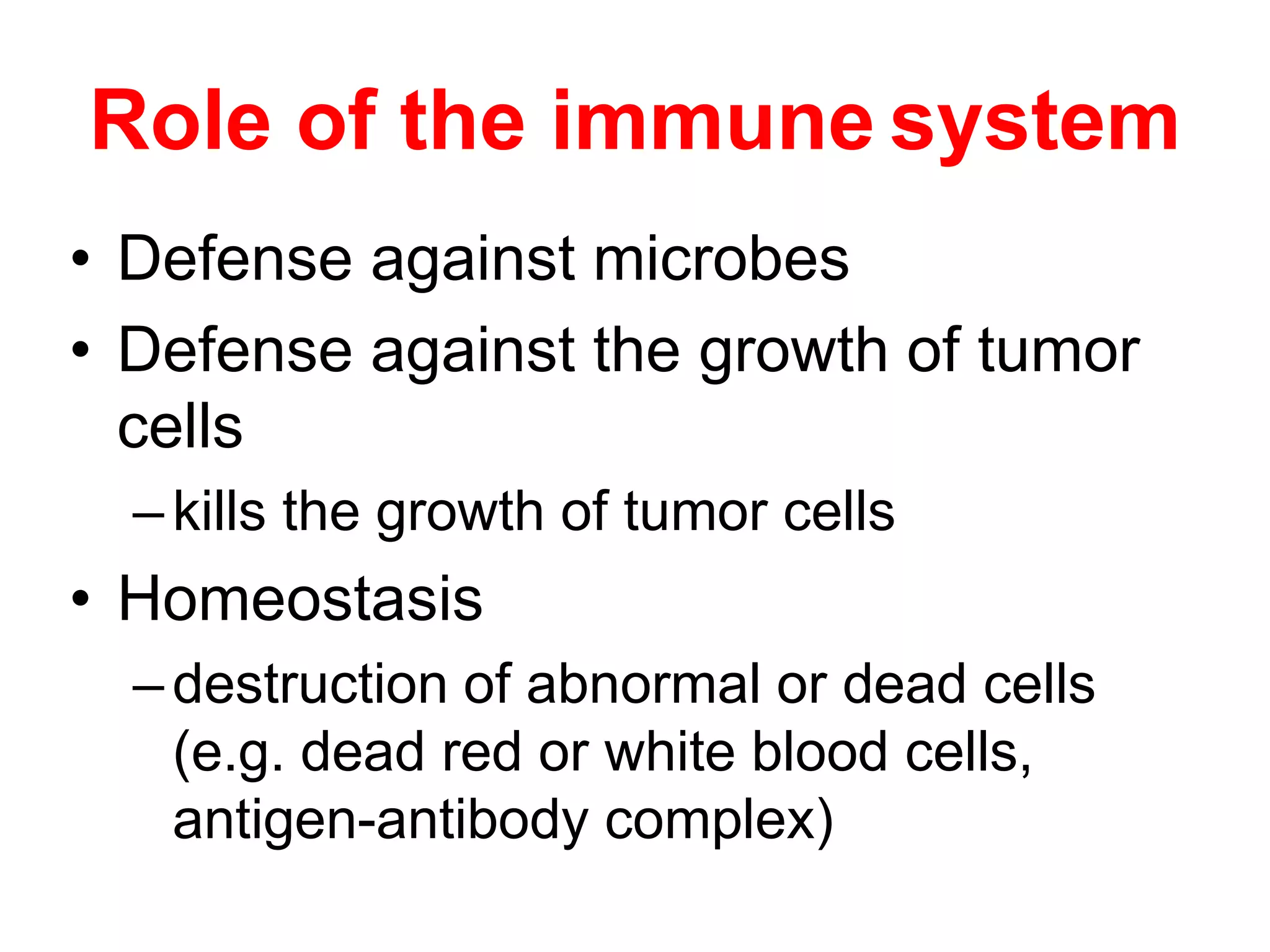 Role of the immune system

• Defense against microbes
• Defense against the growth of tumor cells
– kills the growth of tumor cells
• Homeostasis
– destruction of abnormal or dead cells (e.g. dead red or white blood cells, antigen-antibody complex)